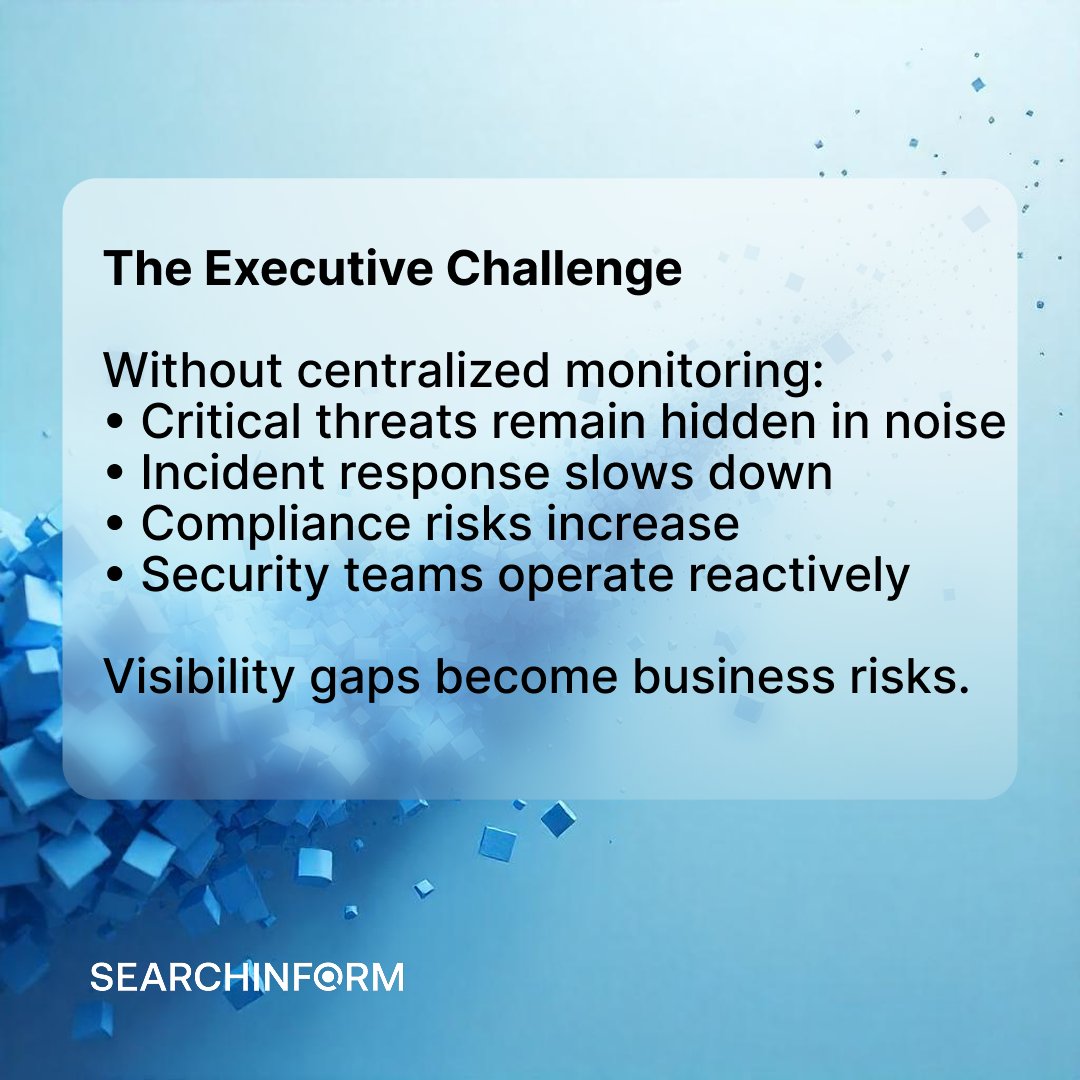 The Executive Challenge

Without centralized monitoring:
• Critical threats remain hidden in noise
• Incident response slows down
• Compliance risks increase
• Security teams operate reactively

Visibility gaps become business risks.

SEARCHINFORM